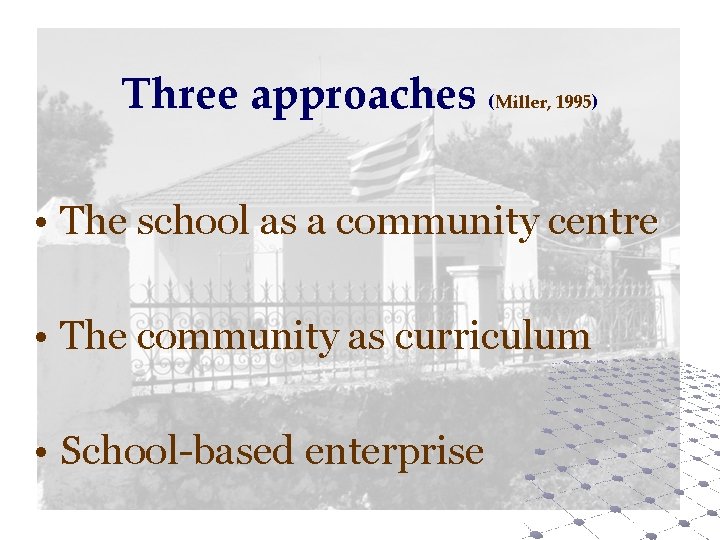 Three approaches (Miller, 1995)

• The school as a community centre

• The community as curriculum

• School-based enterprise